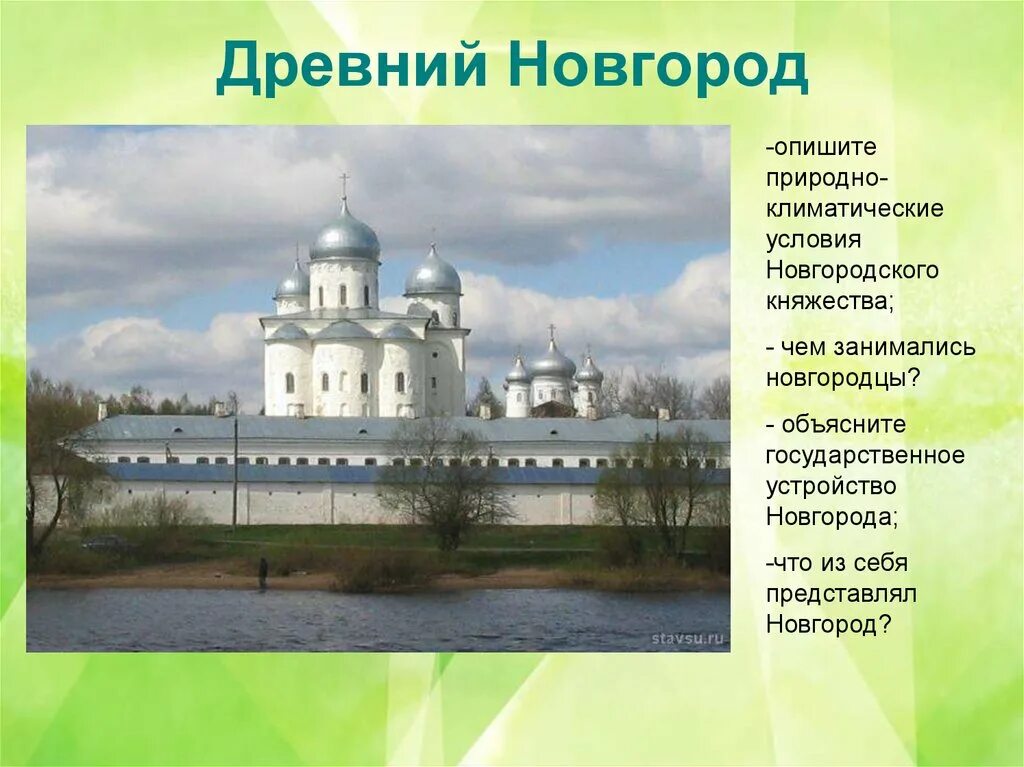 Древний Новгород

stavsu.ru

-опишите природно-климатические условия Новгородского княжества;

- чем занимались новгородцы?

- объясните государственное устройство Новгорода;

-что из себя представлял Новгород?